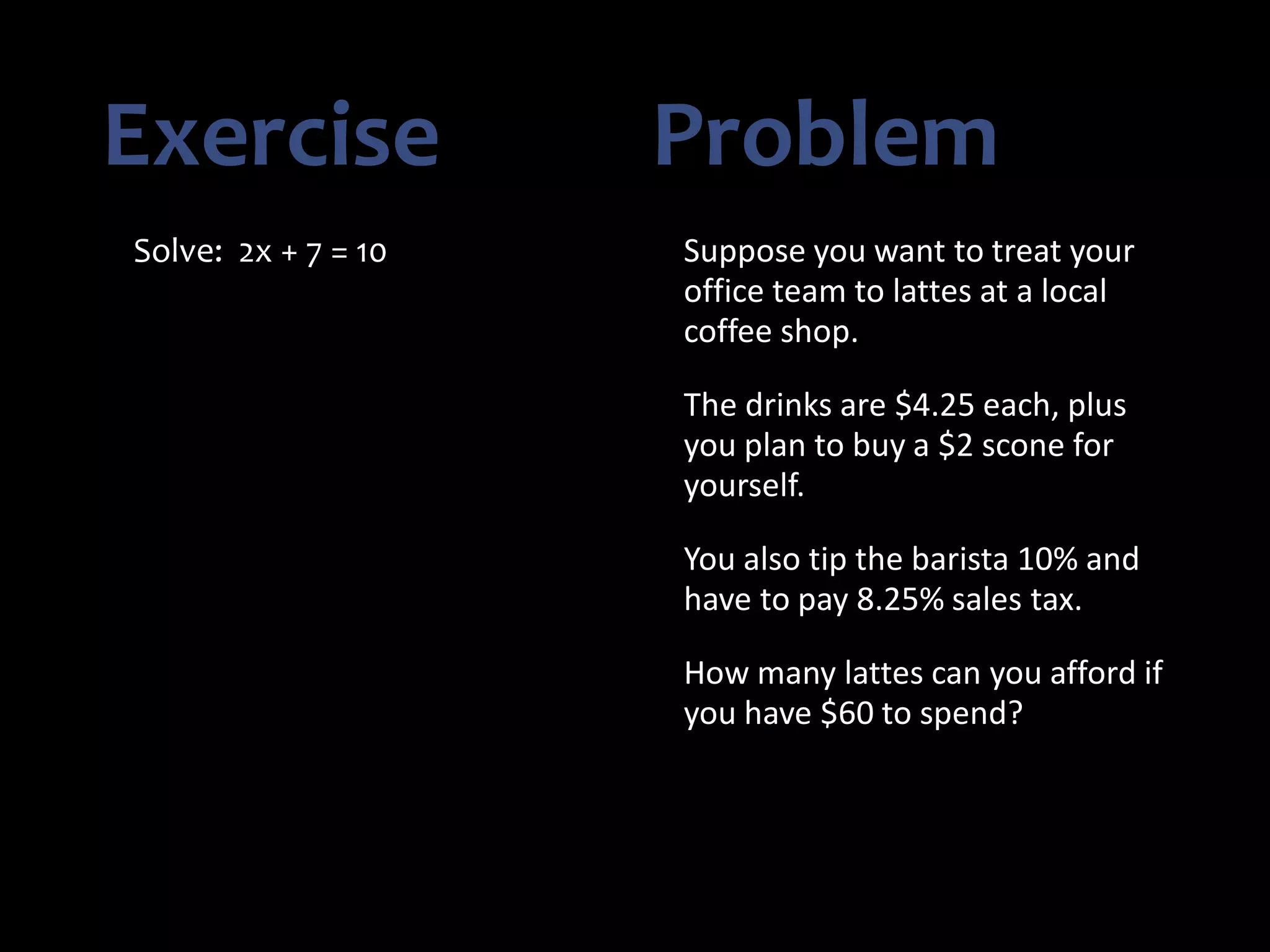 Exercise

Solve: $2x + 7 = 10$

Problem

Suppose you want to treat your office team to lattes at a local coffee shop.

The drinks are \$4.25 each, plus you plan to buy a \$2 scone for yourself.

You also tip the barista 10% and have to pay 8.25% sales tax.

How many lattes can you afford if you have \$60 to spend?